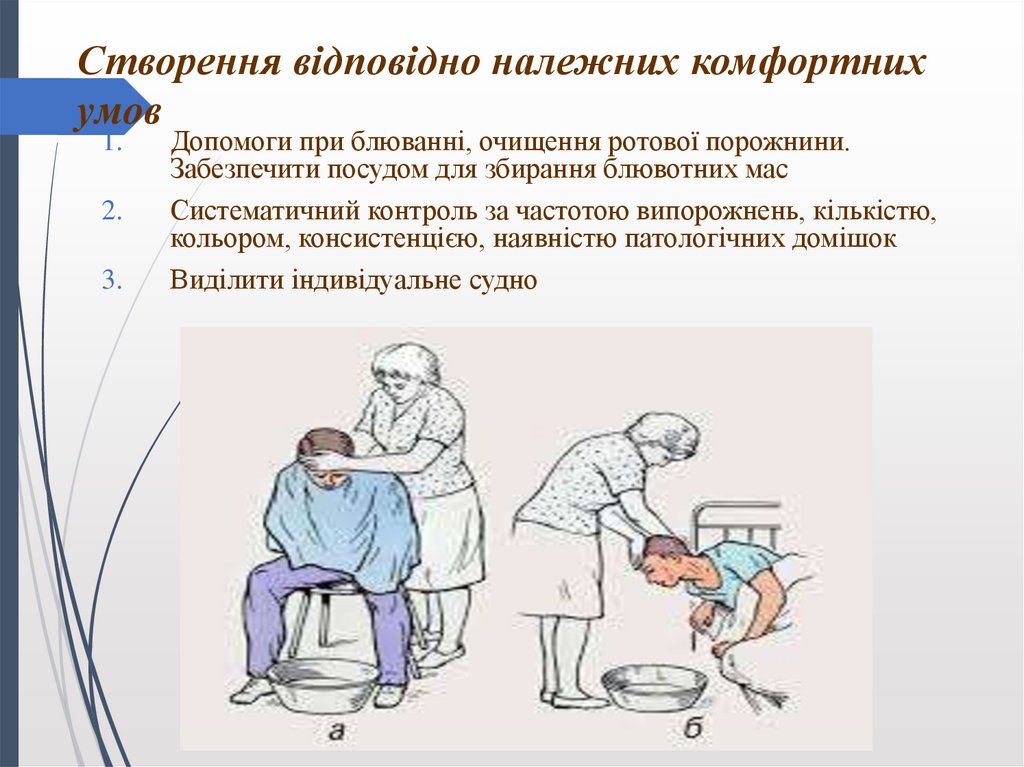 Створення відповідно належних комфортних умов

1. Допомоги при блюванні, очищення ротової порожнини. Забезпечити посудом для збирання блювотних мас

2. Систематичний контроль за частотою випорожнень, кількістю, кольором, консистенцією, наявністю патологічних домішок

3. Виділити індивідуальне судно

а

б